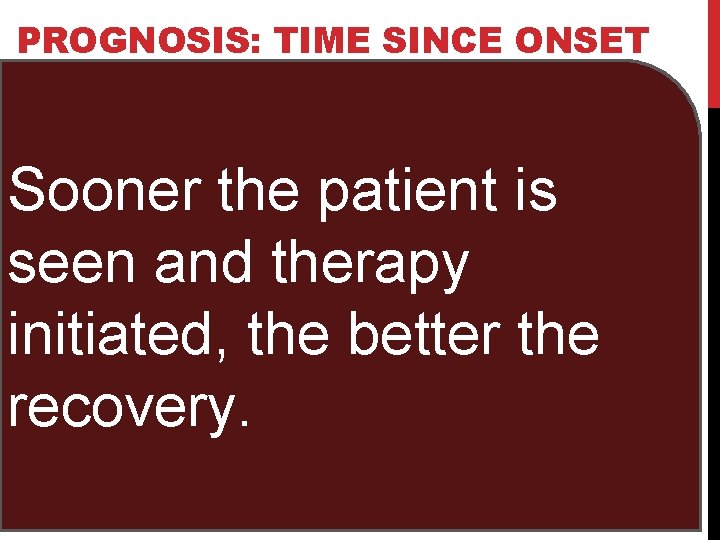 PROGNOSIS: TIME SINCE ONSET

Sooner the patient is seen and therapy initiated, the better the recovery.